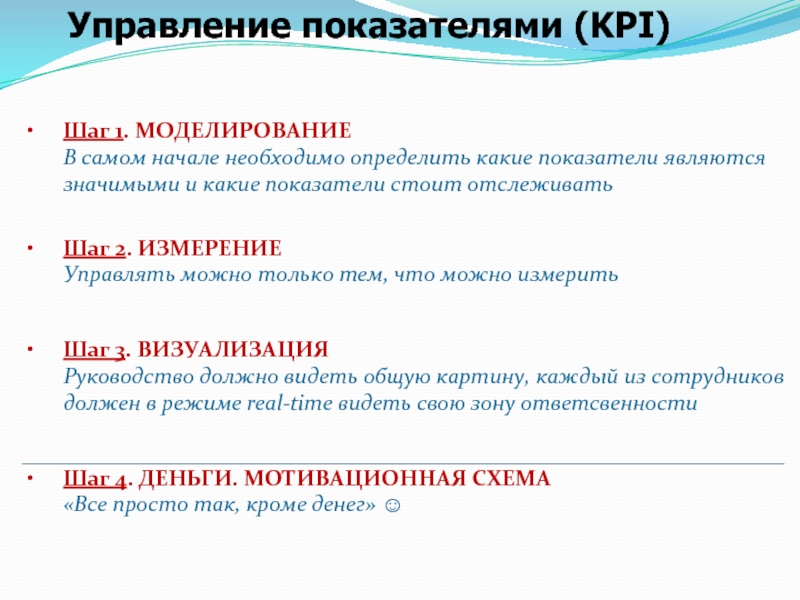 Управление показателями (KPI)

• Шаг 1. МОДЕЛИРОВАНИЕ
В самом начале необходимо определить какие показатели являются значимыми и какие показатели стоит отслеживать

• Шаг 2. ИЗМЕРЕНИЕ
Управлять можно только тем, что можно измерить

• Шаг 3. ВИЗУАЛИЗАЦИЯ
Руководство должно видеть общую картину, каждый из сотрудников должен в режиме real-time видеть свою зону ответсвенности

• Шаг 4. ДЕНЬГИ. МОТИВАЦИОННАЯ СХЕМА
«Все просто так, кроме денег» ☺